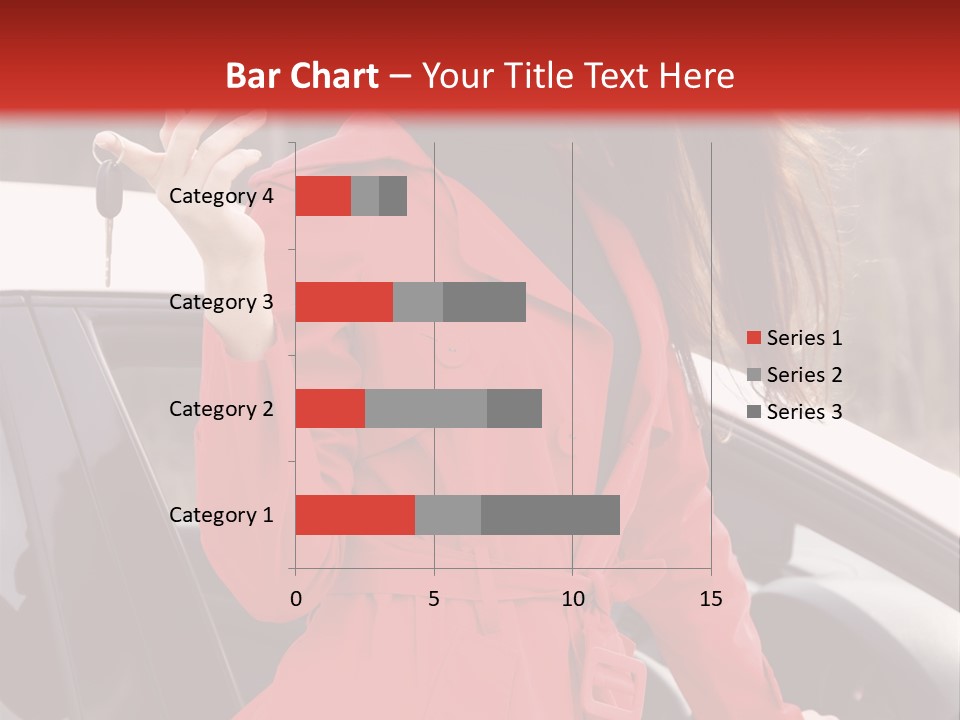 Bar Chart – Your Title Text Here

Category 4
Category 3
Category 2
Category 1

0
5
10
15

Series 1
Series 2
Series 3